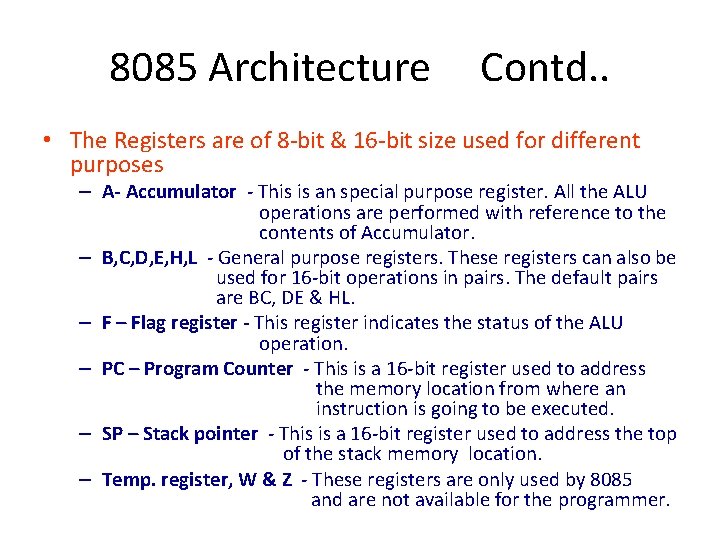 8085 Architecture Contd..

• The Registers are of 8-bit & 16-bit size used for different purposes

– A- Accumulator - This is an special purpose register. All the ALU operations are performed with reference to the contents of Accumulator.

– B,C,D,E,H,L - General purpose registers. These registers can also be used for 16-bit operations in pairs. The default pairs are BC, DE & HL.

– F – Flag register - This register indicates the status of the ALU operation.

– PC – Program Counter - This is a 16-bit register used to address the memory location from where an instruction is going to be executed.

– SP – Stack pointer - This is a 16-bit register used to address the top of the stack memory location.

– Temp. register, W & Z - These registers are only used by 8085 and are not available for the programmer.